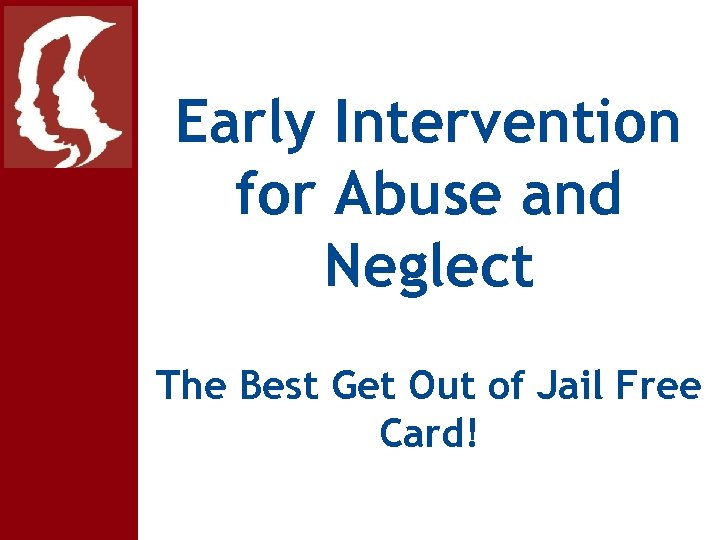 Early Intervention for Abuse and Neglect

The Best Get Out of Jail Free Card!